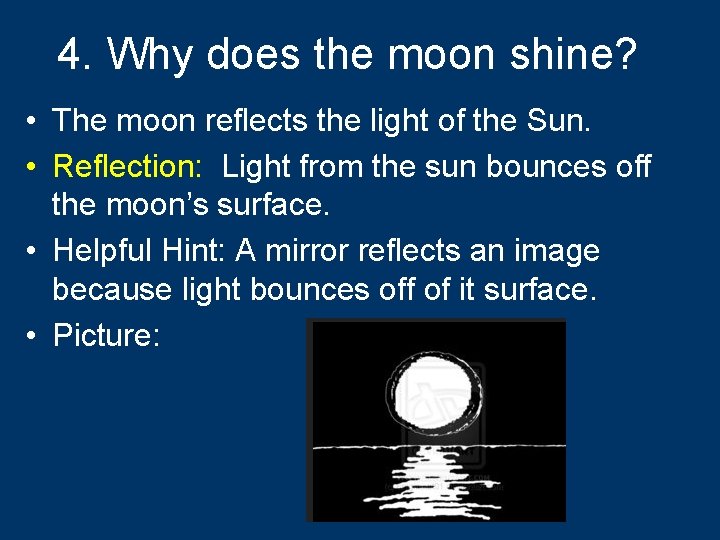 4. Why does the moon shine?

• The moon reflects the light of the Sun.

• Reflection: Light from the sun bounces off the moon's surface.

• Helpful Hint: A mirror reflects an image because light bounces off of it surface.

• Picture: